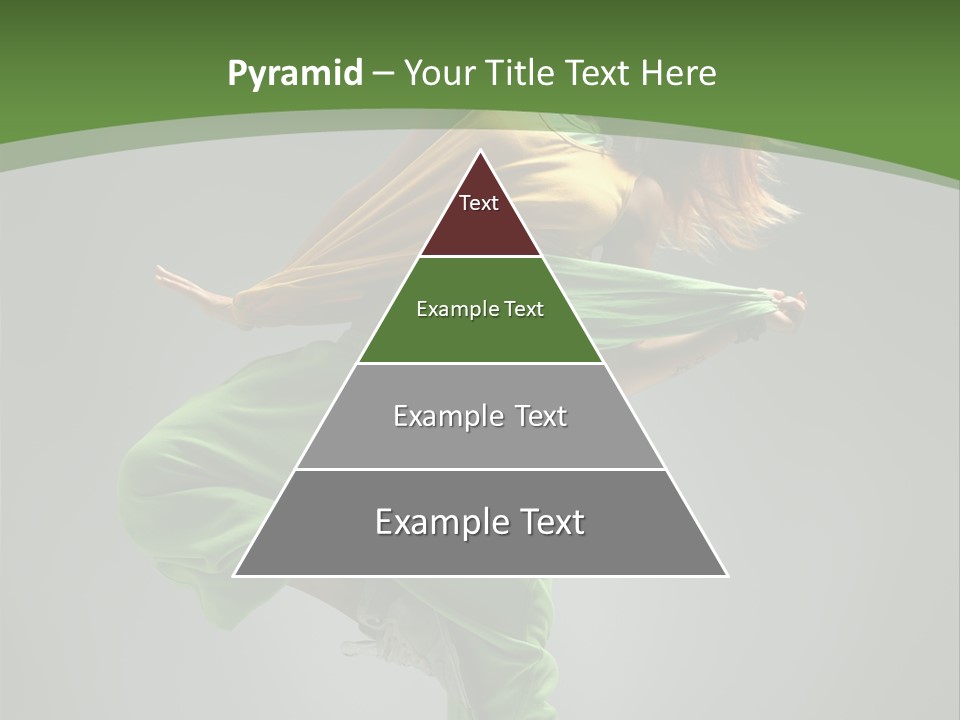 Pyramid – Your Title Text Here

Text

Example Text

Example Text

Example Text